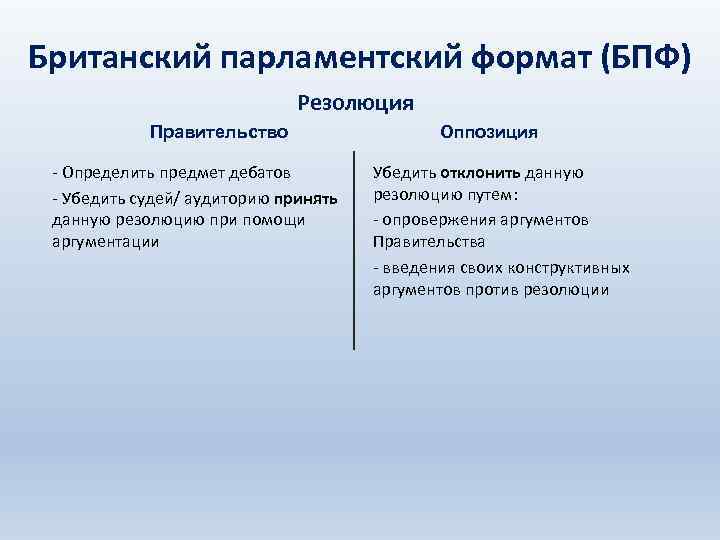 Британский парламентский формат (БПФ)

Резолюция

Правительство

- Определить предмет дебатов

- Убедить судей/ аудиторию принять данную резолюцию при помощи аргументации

Оппозиция

Убедить отклонить данную резолюцию путем:

- опровержения аргументов Правительства

- введения своих конструктивных аргументов против резолюции